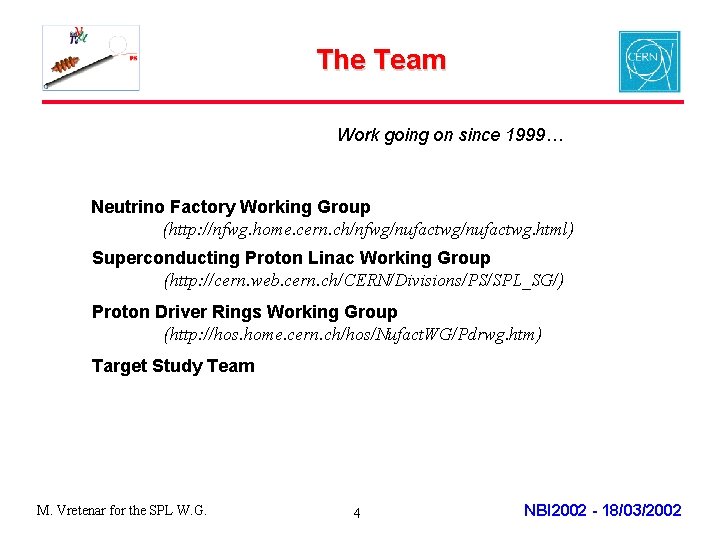 PS

The Team

CERN

Work going on since 1999…

Neutrino Factory Working Group
(http://nfwg.home.cern.ch/nfwg/nufactwg/nufactwg.html)

Superconducting Proton Linac Working Group
(http://cern.web.cern.ch/CERN/Divisions/PS/SPL_SG/)

Proton Driver Rings Working Group
(http://hos.home.cern.ch/hos/NufactWG/Pdrwg.htm)

Target Study Team

M. Vretenar for the SPL W.G.

4

NBI2002 - 18/03/2002